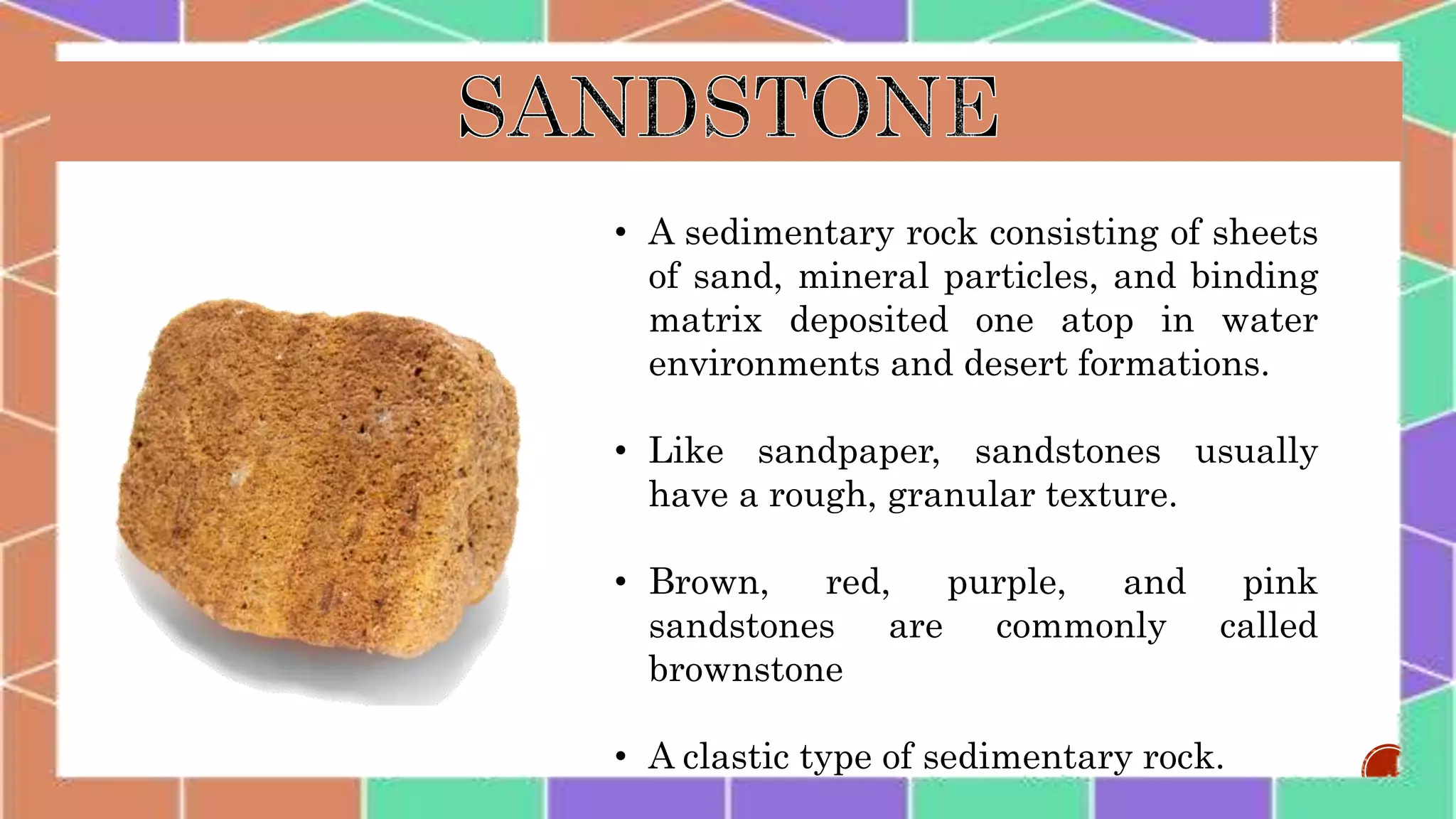 SANDSTONE

• A sedimentary rock consisting of sheets of sand, mineral particles, and binding matrix deposited one atop in water environments and desert formations.

• Like sandpaper, sandstones usually have a rough, granular texture.

• Brown, red, purple, and pink sandstones are commonly called brownstone

• A clastic type of sedimentary rock.